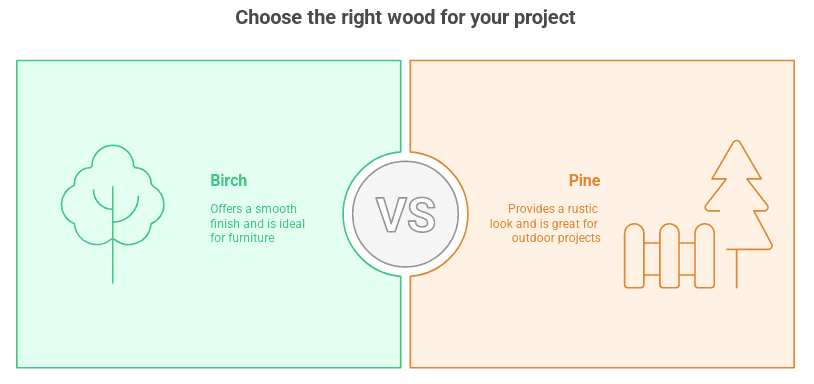 Choose the right wood for your project

Birch

Offers a smooth finish and is ideal for furniture

VS

Pine

Provides a rustic look and is great for outdoor projects